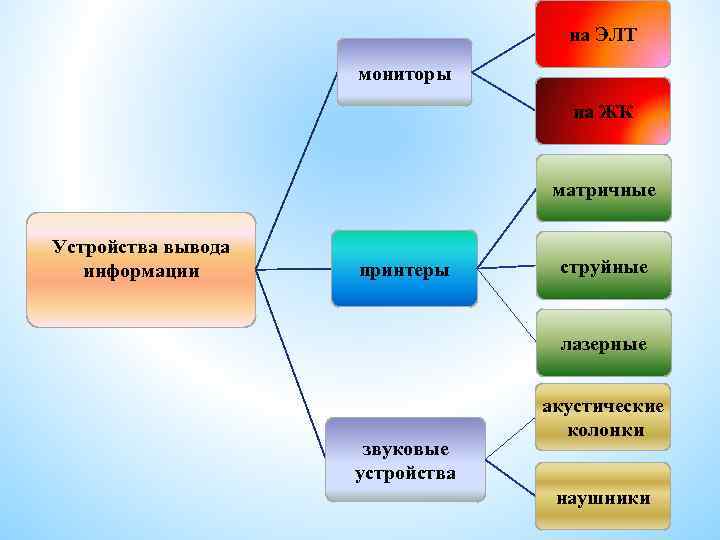 Устройства вывода информации

мониторы

на ЭЛТ

на ЖК

принтеры

матричные

струйные

лазерные

звуковые устройства

акустические колонки

наушники